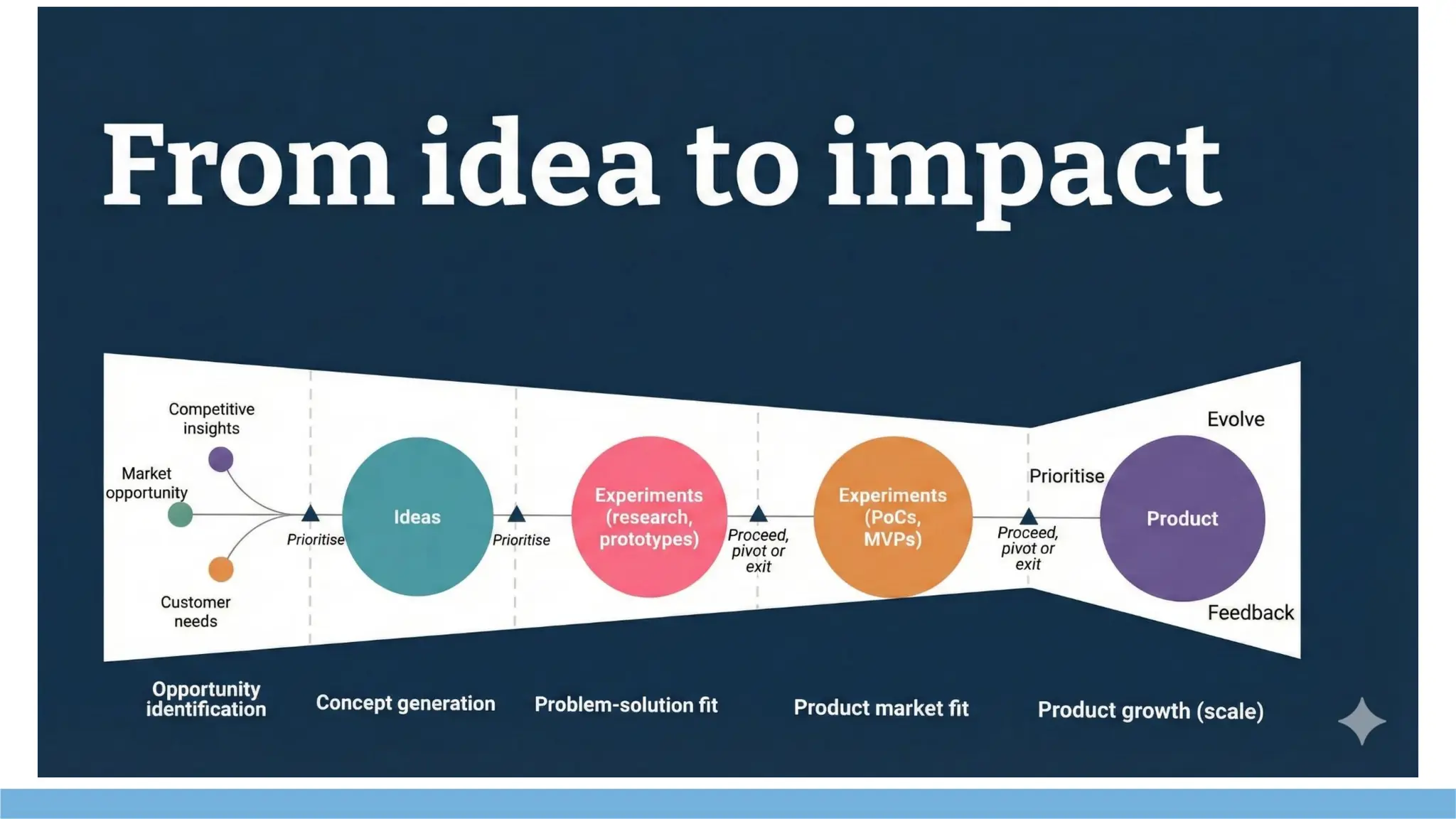 From idea to impact

Competitive insights

Market opportunity

Customer needs

Prioritise

Ideas

Prioritise

Experiments (research, prototypes)

Proceed, pivot or exit

Experiments (PoCs, MVPs)

Proceed, pivot or exit

Prioritise

Evolve

Product

Feedback

Opportunity identification

Concept generation

Problem-solution fit

Product market fit

Product growth (scale)